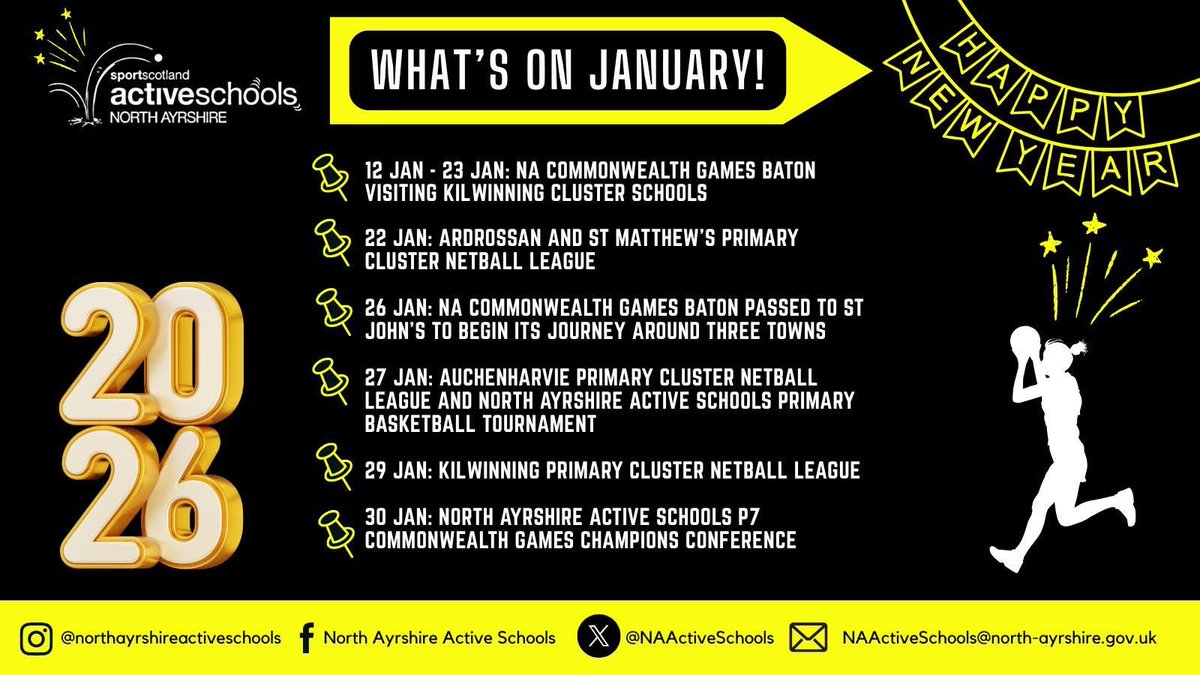 sportscotland
activeschools
NORTH AYRSHIRE

WHAT'S ON JANUARY!

HAPPY NEW YEAR

2026

12 JAN - 23 JAN: NA COMMONWEALTH GAMES BATON VISITING KILWINNING CLUSTER SCHOOLS

22 JAN: ARDROSSAN AND ST MATTHEW'S PRIMARY CLUSTER NETBALL LEAGUE

26 JAN: NA COMMONWEALTH GAMES BATON PASSED TO ST JOHN'S TO BEGIN ITS JOURNEY AROUND THREE TOWNS

27 JAN: AUCHENHARVIE PRIMARY CLUSTER NETBALL LEAGUE AND NORTH AYRSHIRE ACTIVE SCHOOLS PRIMARY BASKETBALL TOURNAMENT

29 JAN: KILWINNING PRIMARY CLUSTER NETBALL LEAGUE

30 JAN: NORTH AYRSHIRE ACTIVE SCHOOLS P7 COMMONWEALTH GAMES CHAMPIONS CONFERENCE

@northayrshireactiveschools
North Ayrshire Active Schools
@NAActiveSchools
NAActiveSchools@north-ayrshire.gov.uk